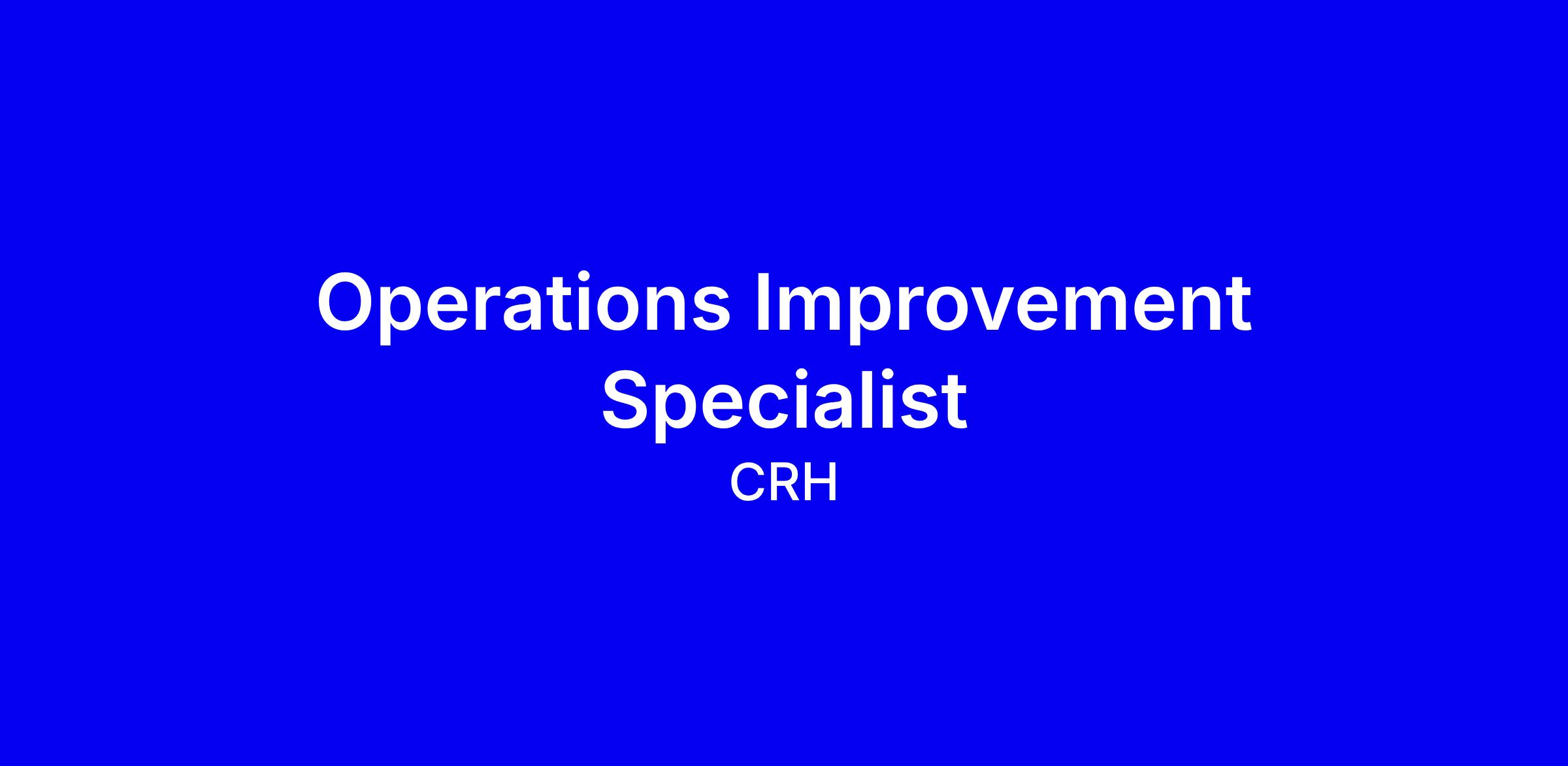 Operations Improvement Specialist

CRH